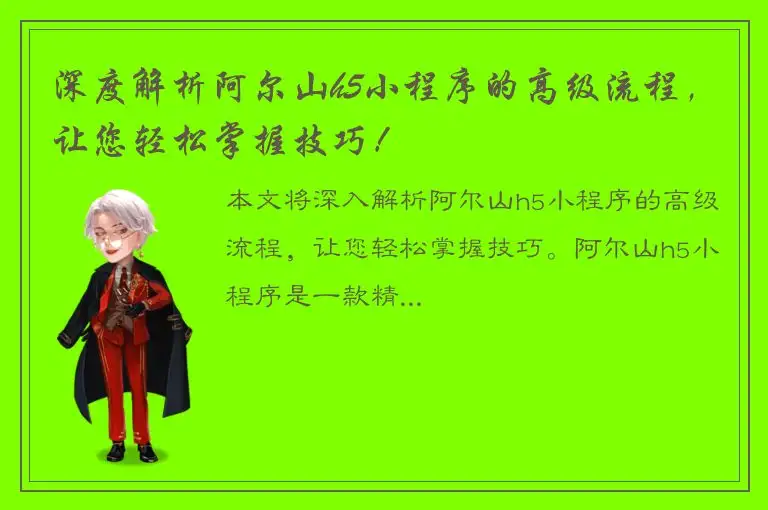 深度解析阿尔山h5小程序的高级流程，让您轻松掌握技巧！

本文将深入解析阿尔山h5小程序的高级流程，让您轻松掌握技巧。阿尔山h5小程序是一款精...